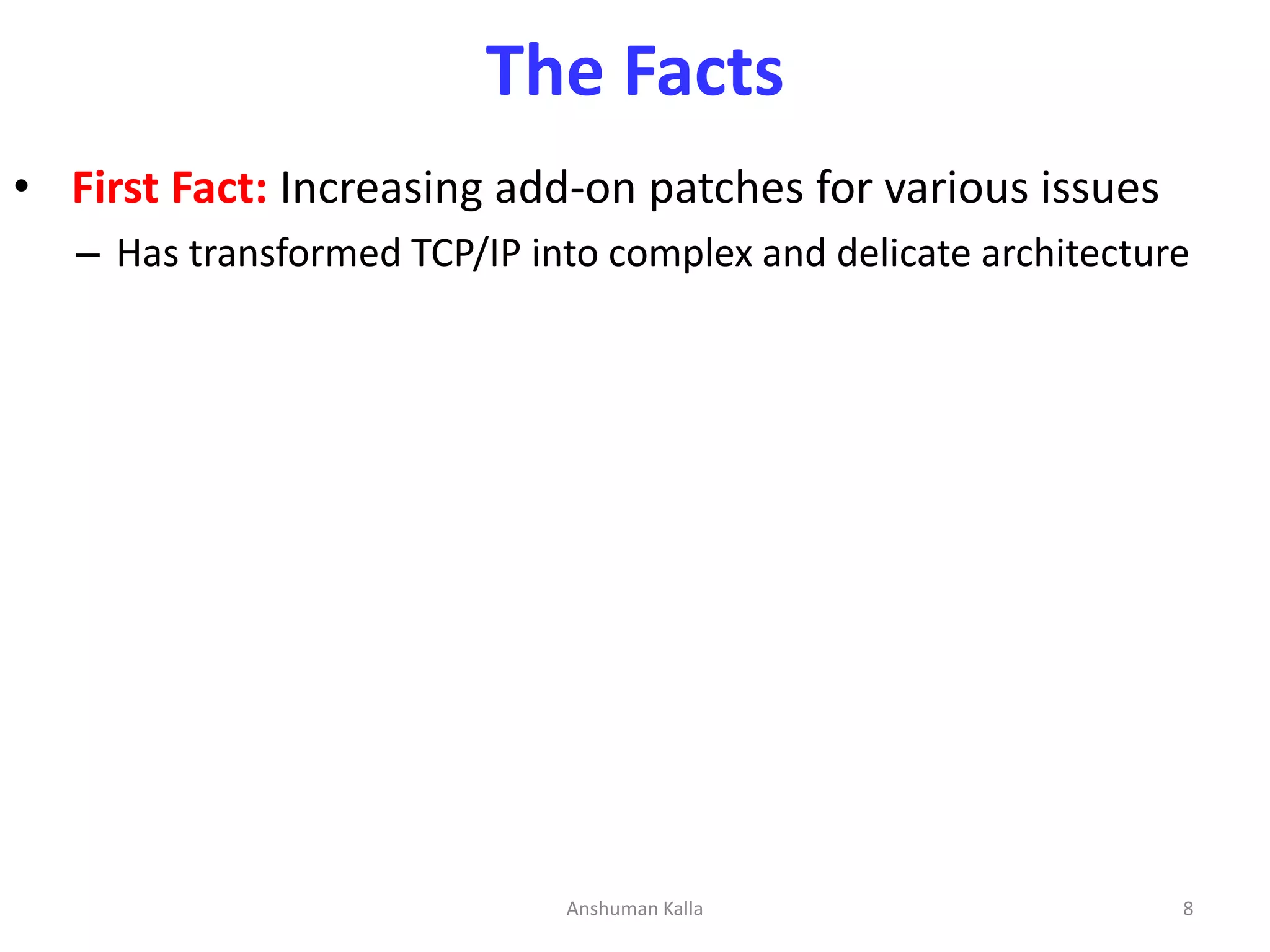 The Facts

• First Fact: Increasing add-on patches for various issues

– Has transformed TCP/IP into complex and delicate architecture

Anshuman Kalla

8